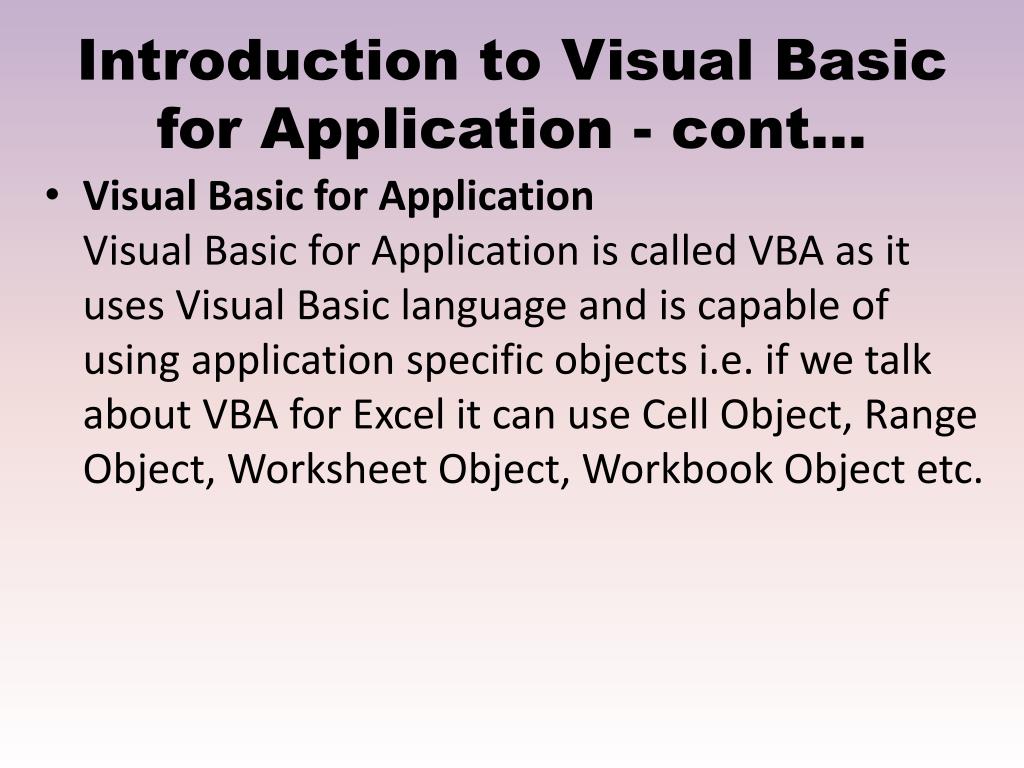 Introduction to Visual Basic for Application - cont…

• Visual Basic for Application
Visual Basic for Application is called VBA as it uses Visual Basic language and is capable of using application specific objects i.e. if we talk about VBA for Excel it can use Cell Object, Range Object, Worksheet Object, Workbook Object etc.